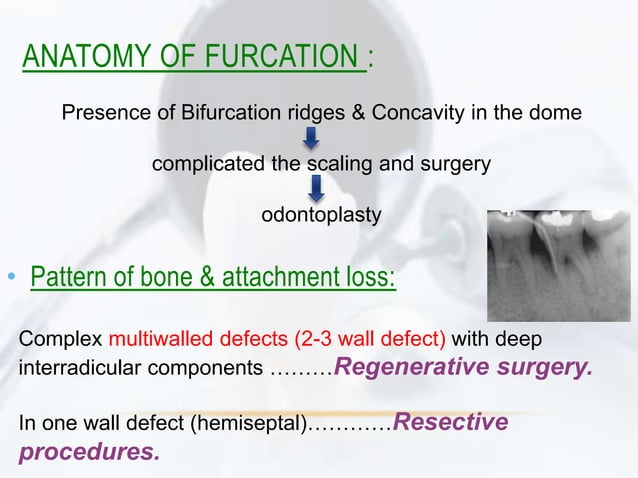 ANATOMY OF FURCATION :

Presence of Bifurcation ridges & Concavity in the dome

complicated the scaling and surgery

odontoplasty

• Pattern of bone & attachment loss:

Complex multiwalled defects (2-3 wall defect) with deep interradicular components ………Regenerative surgery.

In one wall defect (hemiseptal)…………Resective procedures.